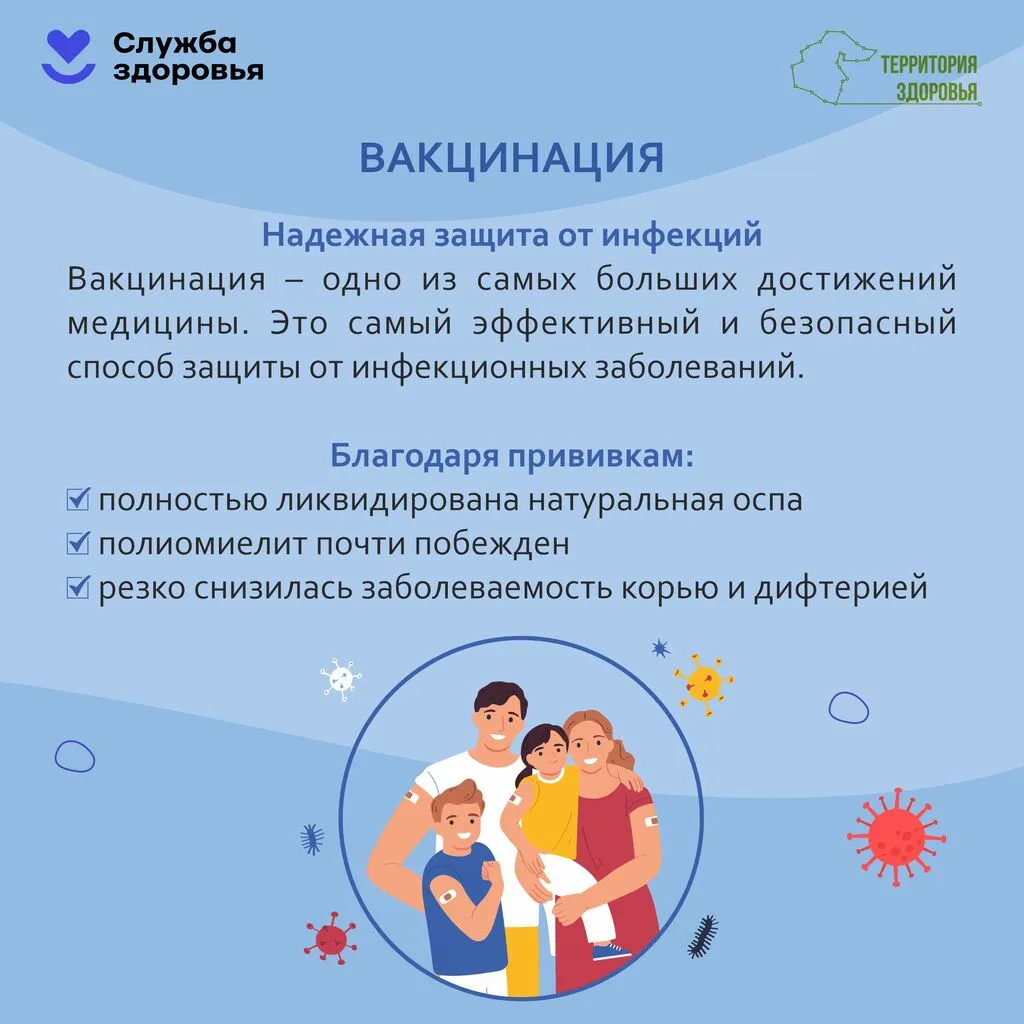 Служба здоровья

ТЕРРИТОРИЯ ЗДОРОВЬЯ

ВАКЦИНАЦИЯ

Надежная защита от инфекций

Вакцинация – одно из самых больших достижений медицины. Это самый эффективный и безопасный способ защиты от инфекционных заболеваний.

Благодаря прививкам:

☑ полностью ликвидирована натуральная оспа
☑ полиомиелит почти побежден
☑ резко снизилась заболеваемость корью и дифтерией